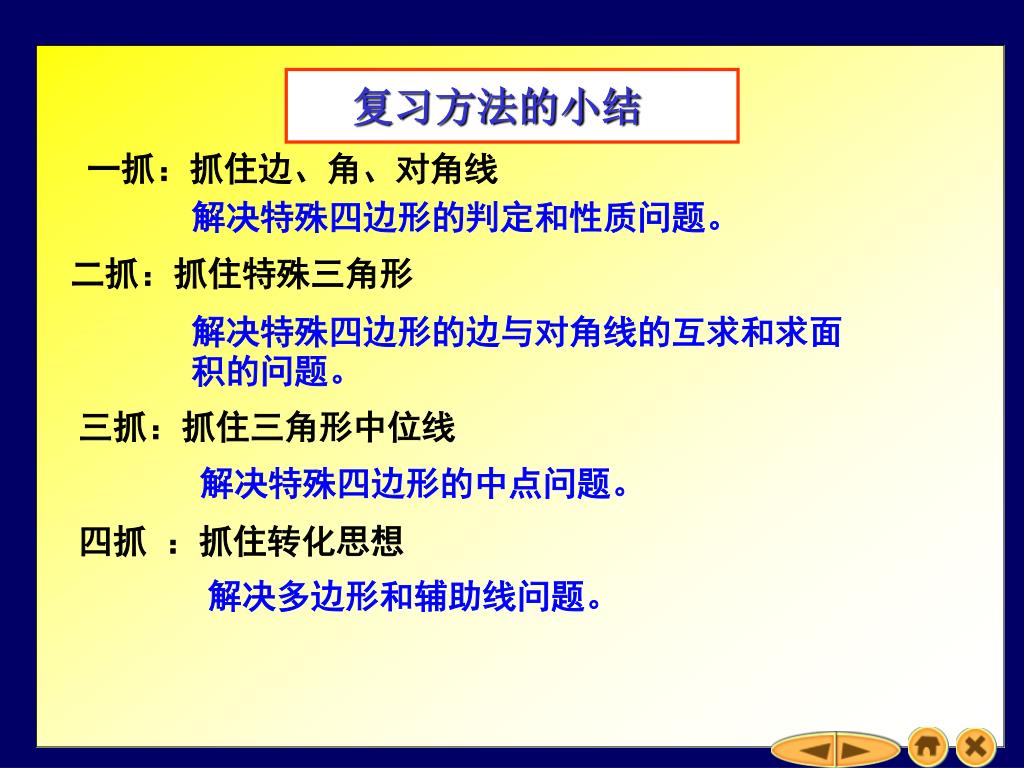 复习方法的小结

一抓：抓住边、角、对角线

解决特殊四边形的判定和性质问题。

二抓：抓住特殊三角形

解决特殊四边形的边与对角线的互求和求面积的问题。

三抓：抓住三角形中位线

解决特殊四边形的中点问题。

四抓 ：抓住转化思想

解决多边形和辅助线问题。